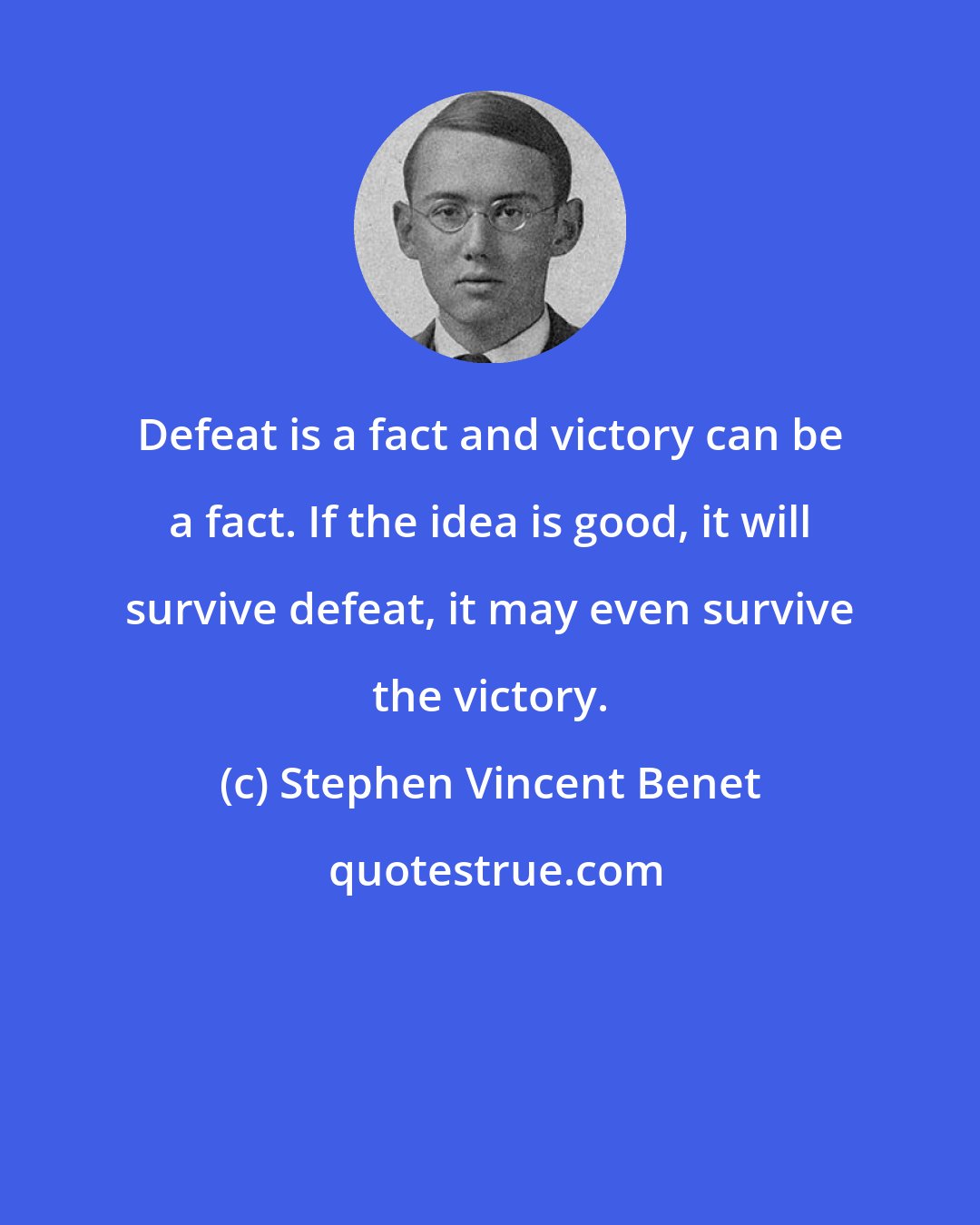 Defeat is a fact and victory can be a fact. If the idea is good, it will survive defeat, it may even survive the victory.

(c) Stephen Vincent Benet

quotestrue.com